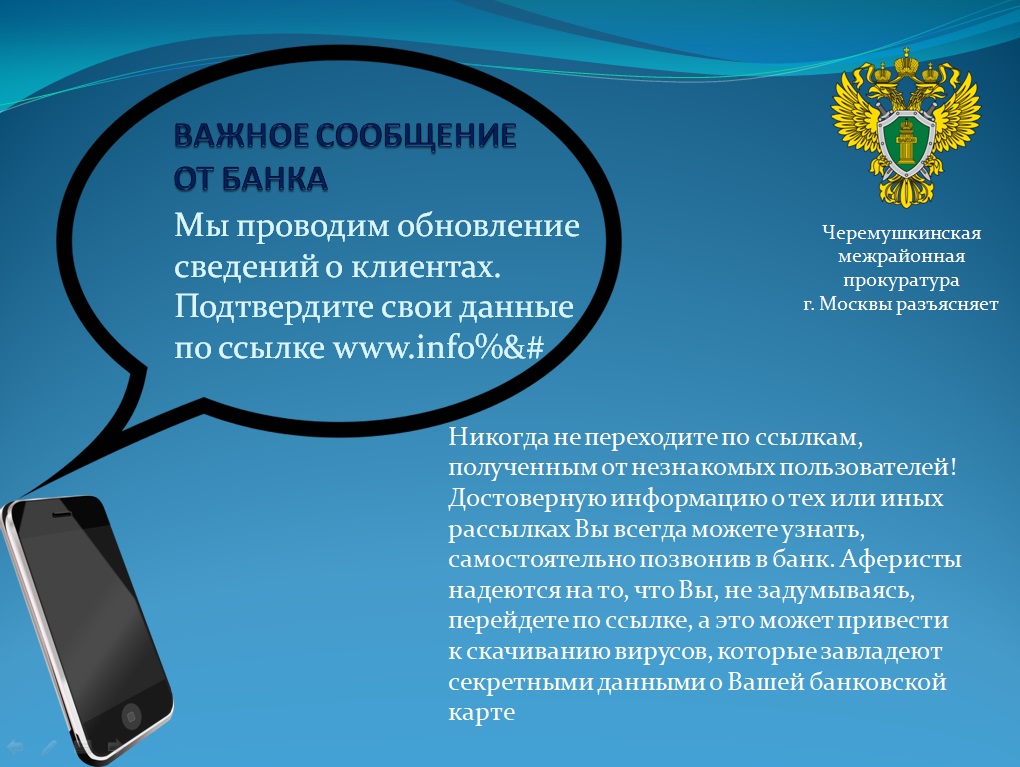 ВАЖНОЕ СООБЩЕНИЕ ОТ БАНКА
Мы проводим обновление сведений о клиентах. Подтвердите свои данные по ссылке www.info%&#

Черемушкинская межрайонная прокуратура г. Москвы разъясняет

Никогда не переходите по ссылкам, полученным от незнакомых пользователей! Достоверную информацию о тех или иных рассылках Вы всегда можете узнать, самостоятельно позвонив в банк. Аферисты надеются на то, что Вы, не задумываясь, перейдете по ссылке, а это может привести к скачиванию вирусов, которые завладеют секретными данными о Вашей банковской карте